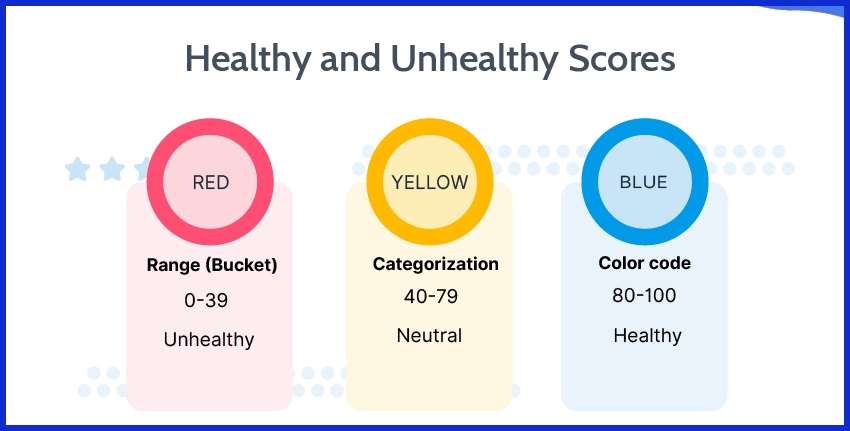 Healthy and Unhealthy Scores

RED

Range (Bucket)

0-39

Unhealthy

YELLOW

Categorization

40-79

Neutral

BLUE

Color code

80-100

Healthy